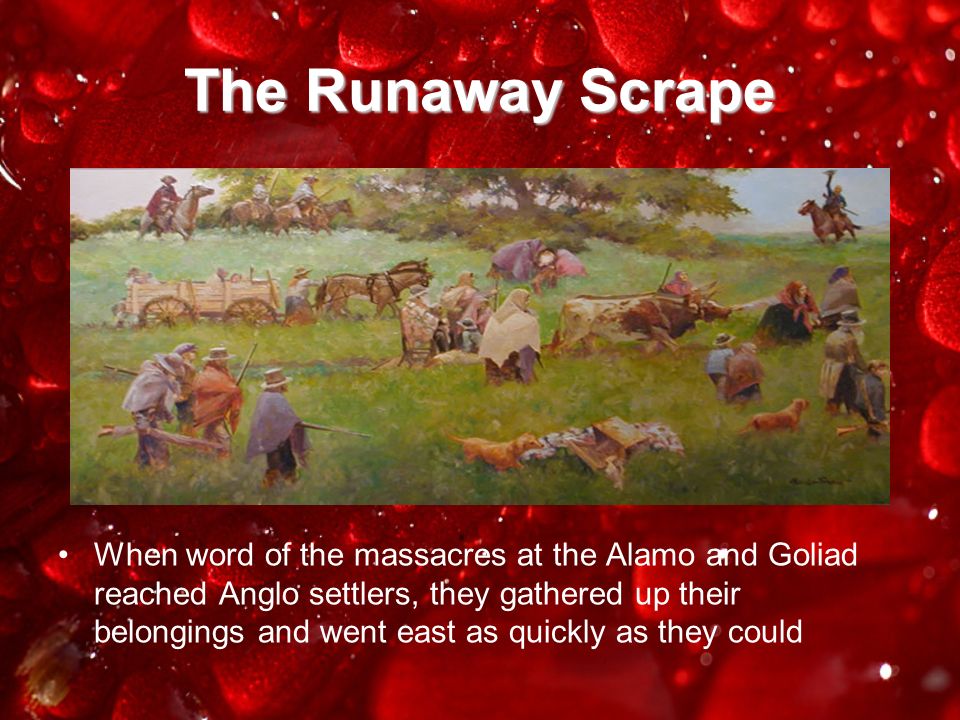 The Runaway Scrape

• When word of the massacres at the Alamo and Goliad reached Anglo settlers, they gathered up their belongings and went east as quickly as they could